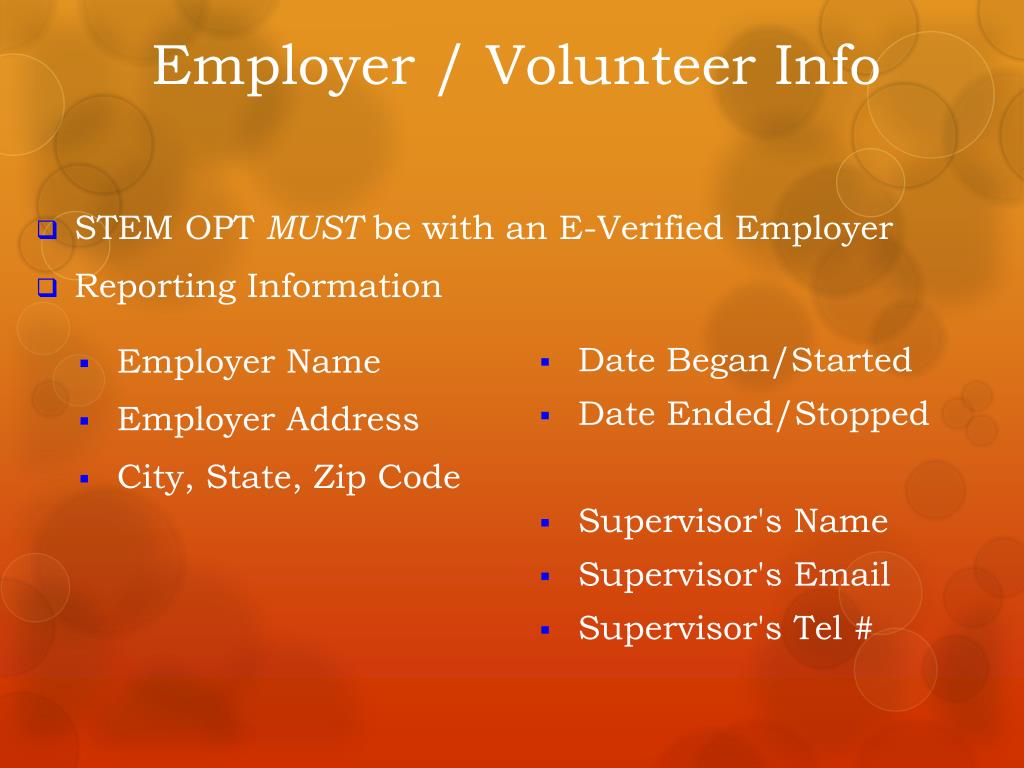 Employer / Volunteer Info

STEM OPT MUST be with an E-Verified Employer

Reporting Information

Employer Name

Employer Address

City, State, Zip Code

Date Began/Started

Date Ended/Stopped

Supervisor's Name

Supervisor's Email

Supervisor's Tel #